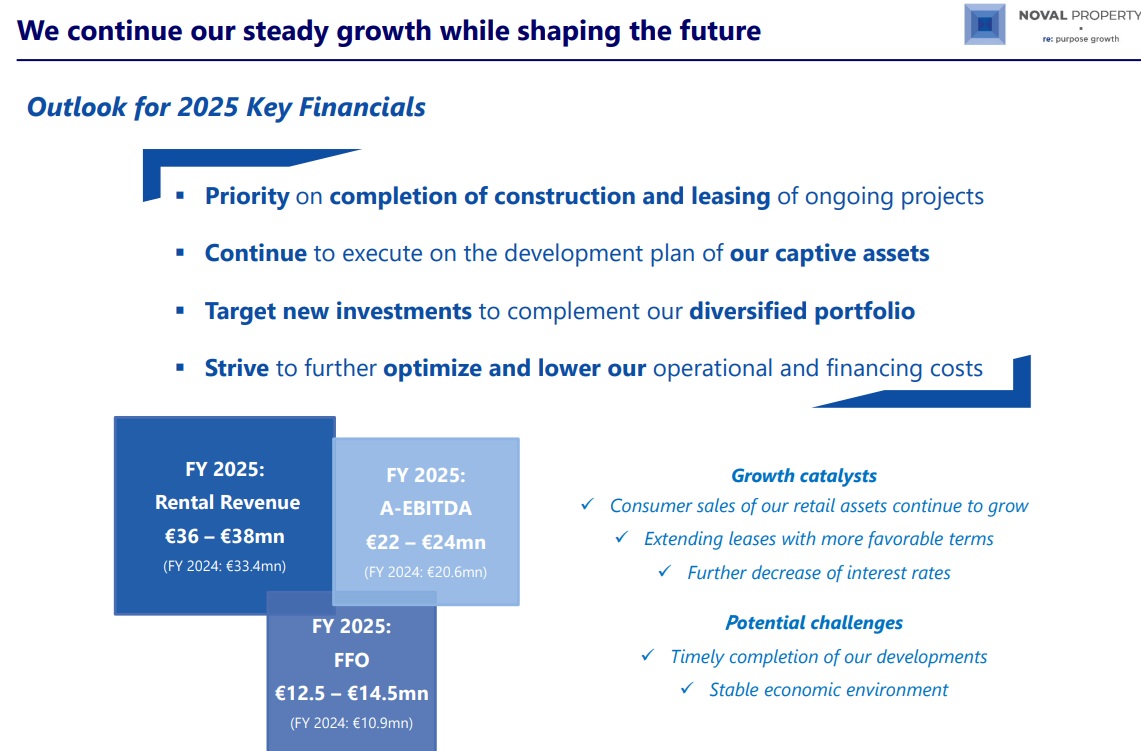 We continue our steady growth while shaping the future

NOVAL PROPERTY
re: purpose growth

Outlook for 2025 Key Financials

▪ Priority on completion of construction and leasing of ongoing projects

▪ Continue to execute on the development plan of our captive assets

▪ Target new investments to complement our diversified portfolio

▪ Strive to further optimize and lower our operational and financing costs

FY 2025:
Rental Revenue
€36 – €38mn
(FY 2024: €33.4mn)

FY 2025:
A-EBITDA
€22 – €24mn
(FY 2024: €20.6mn)

FY 2025:
FFO
€12.5 – €14.5mn
(FY 2024: €10.9mn)

Growth catalysts
✓ Consumer sales of our retail assets continue to grow
✓ Extending leases with more favorable terms
✓ Further decrease of interest rates

Potential challenges
✓ Timely completion of our developments
✓ Stable economic environment